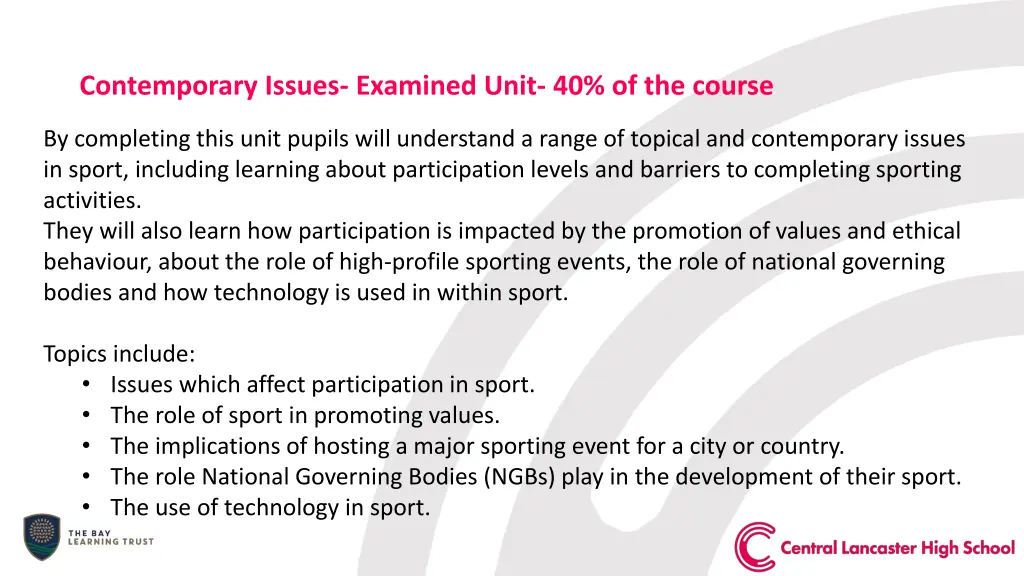 Contemporary Issues- Examined Unit- 40% of the course

By completing this unit pupils will understand a range of topical and contemporary issues in sport, including learning about participation levels and barriers to completing sporting activities.
They will also learn how participation is impacted by the promotion of values and ethical behaviour, about the role of high-profile sporting events, the role of national governing bodies and how technology is used in within sport.

Topics include:
• Issues which affect participation in sport.
• The role of sport in promoting values.
• The implications of hosting a major sporting event for a city or country.
• The role National Governing Bodies (NGBs) play in the development of their sport.
• The use of technology in sport.

THE BAY LEARNING TRUST

Central Lancaster High School